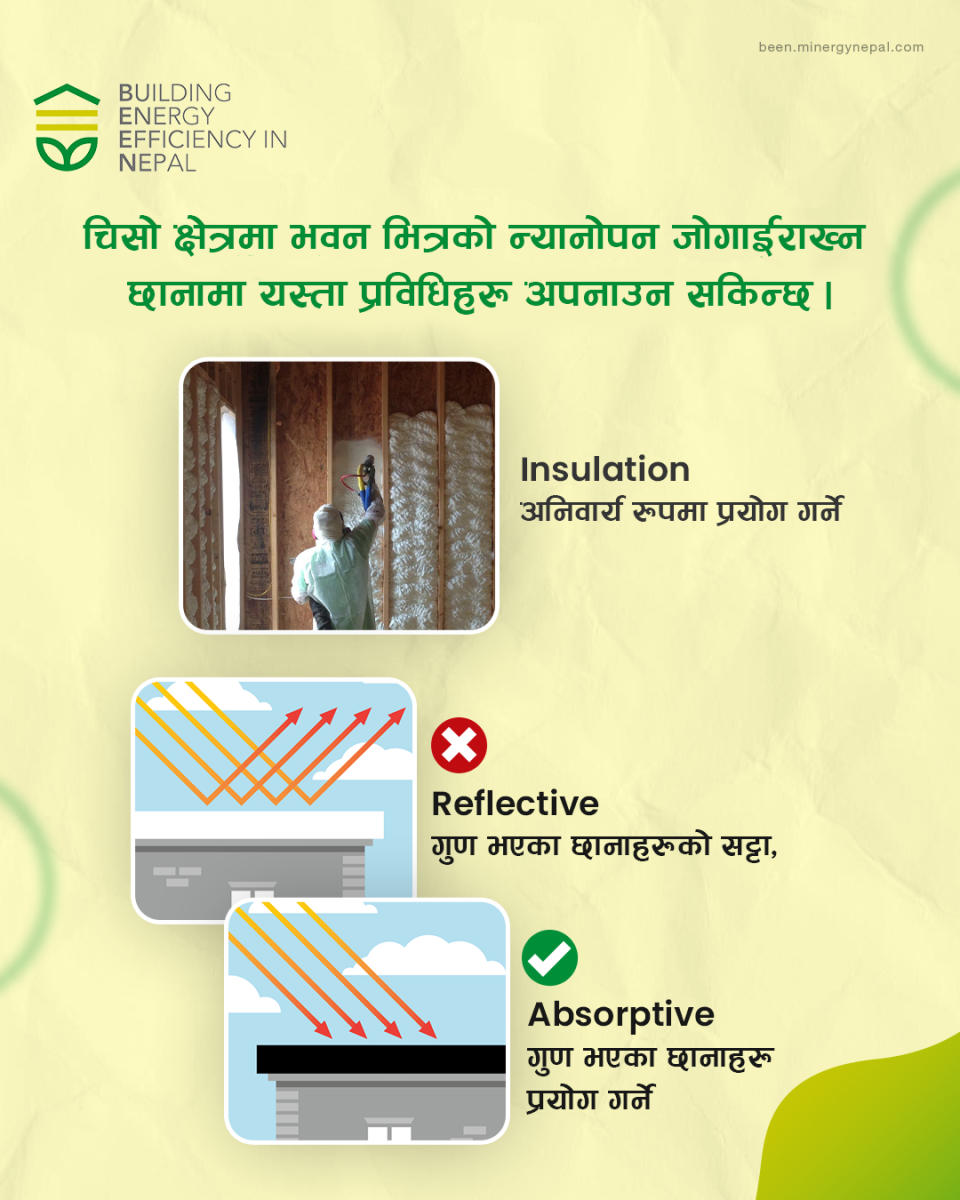 been.minergynepal.com

BUILDING ENERGY EFFICIENCY IN NEPAL

चिसो क्षेत्रमा भवन भित्रको न्यानोपन जोगाईराख्न छानामा यस्ता प्रविधिहरू अपनाउन सकिन्छ ।

Insulation
अनिवार्य रूपमा प्रयोग गर्ने

Reflective
गुण भएका छानाहरूको सट्टा,

Absorptive
गुण भएका छानाहरू प्रयोग गर्ने